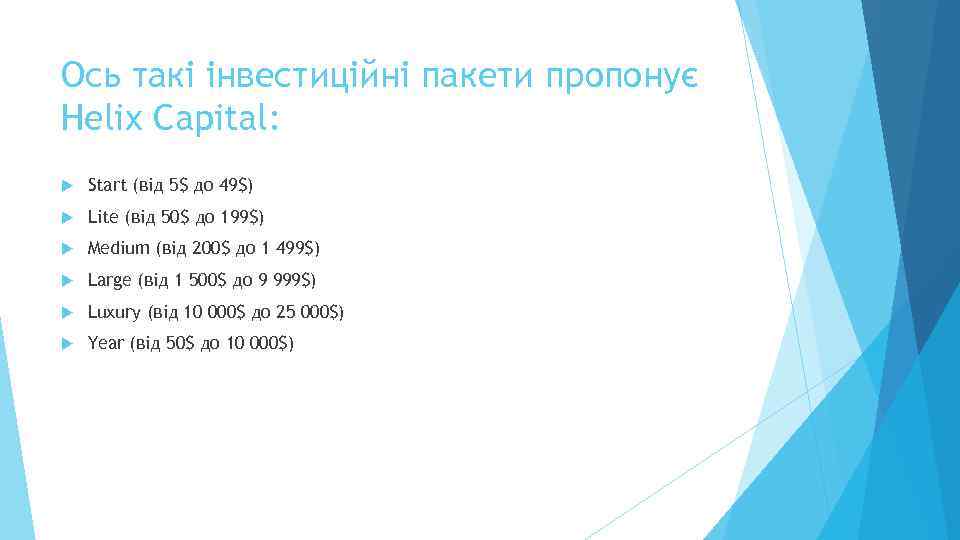 Ось такі інвестиційні пакети пропонує Helix Capital:

Start (від 5$ до 49$)

Lite (від 50$ до 199$)

Medium (від 200$ до 1 499$)

Large (від 1 500$ до 9 999$)

Luxury (від 10 000$ до 25 000$)

Year (від 50$ до 10 000$)